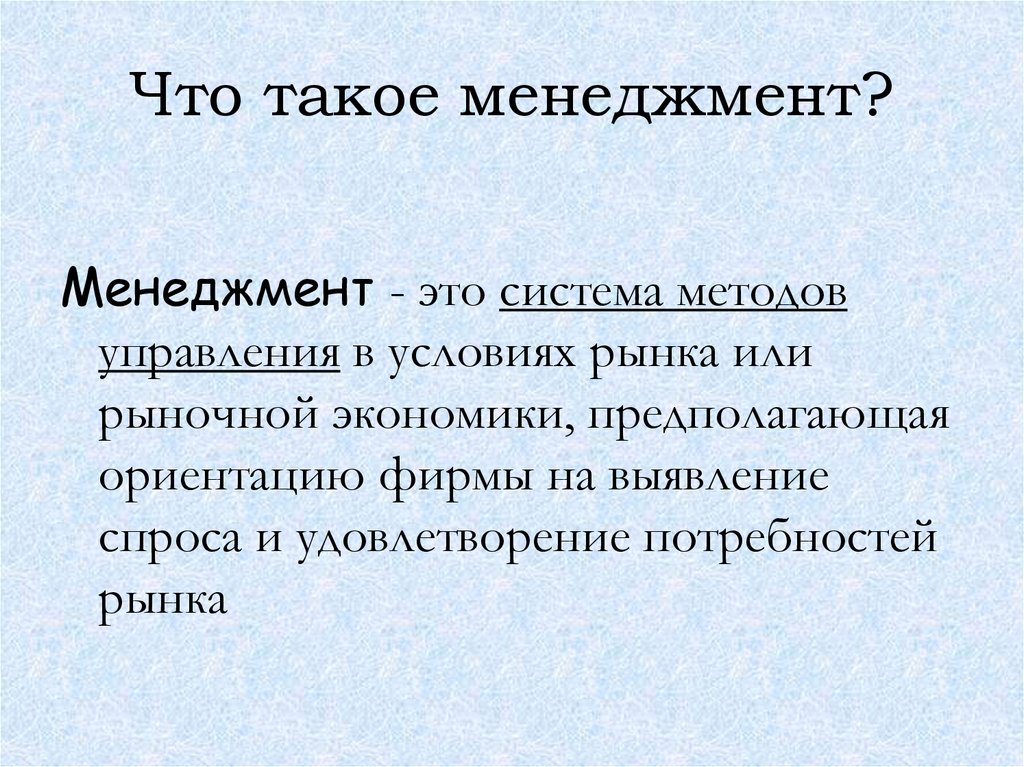 Что такое менеджмент?

Менеджмент - это система методов управления в условиях рынка или рыночной экономики, предполагающая ориентацию фирмы на выявление спроса и удовлетворение потребностей рынка